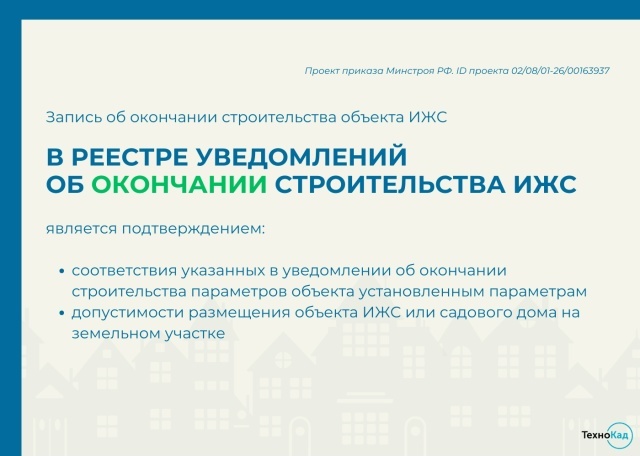 Проект приказа Минстроя РФ. ID проекта 02/08/01-26/00163937

Запись об окончании строительства объекта ИЖС

В РЕЕСТРЕ УВЕДОМЛЕНИЙ ОБ ОКОНЧАНИИ СТРОИТЕЛЬСТВА ИЖС

является подтверждением:

• соответствия указанных в уведомлении об окончании строительства параметров объекта установленным параметрам
• допустимости размещения объекта ИЖС или садового дома на земельном участке

ТехноКад